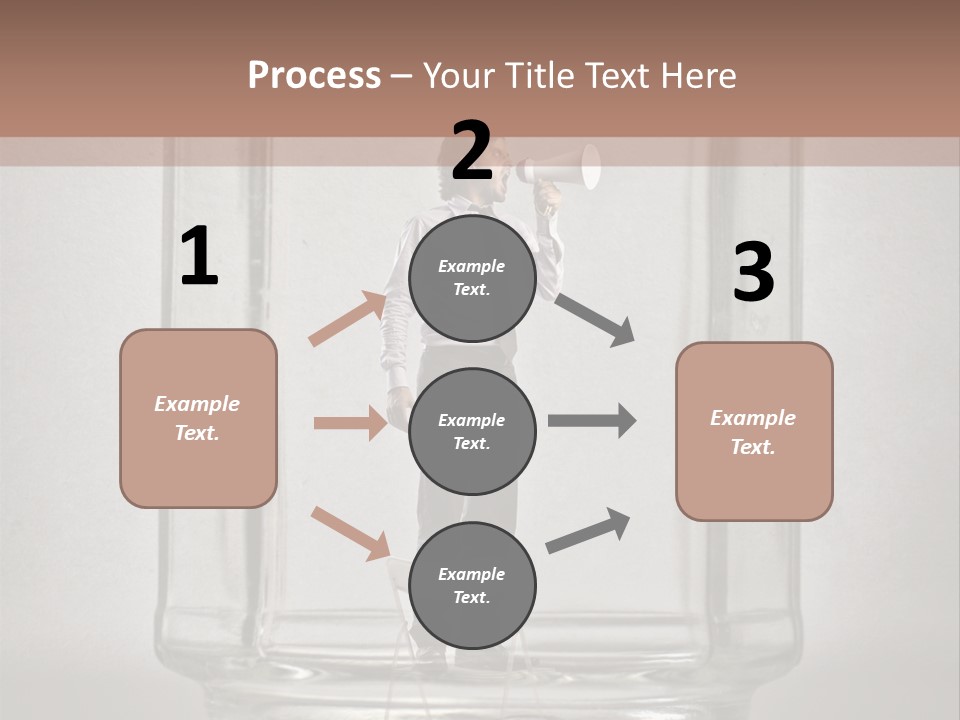 Process – Your Title Text Here

1

Example Text.

2

Example Text.

Example Text.

Example Text.

3

Example Text.